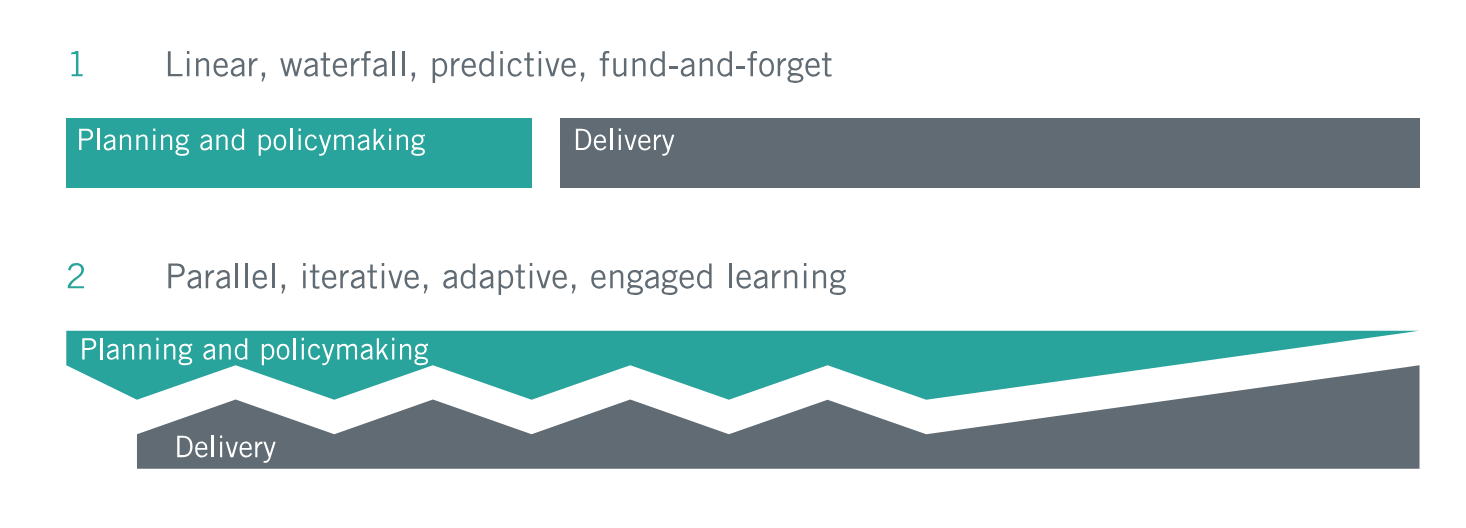 1 Linear, waterfall, predictive, fund-and-forget

Planning and policymaking

Delivery

2 Parallel, iterative, adaptive, engaged learning

Planning and policymaking

Delivery